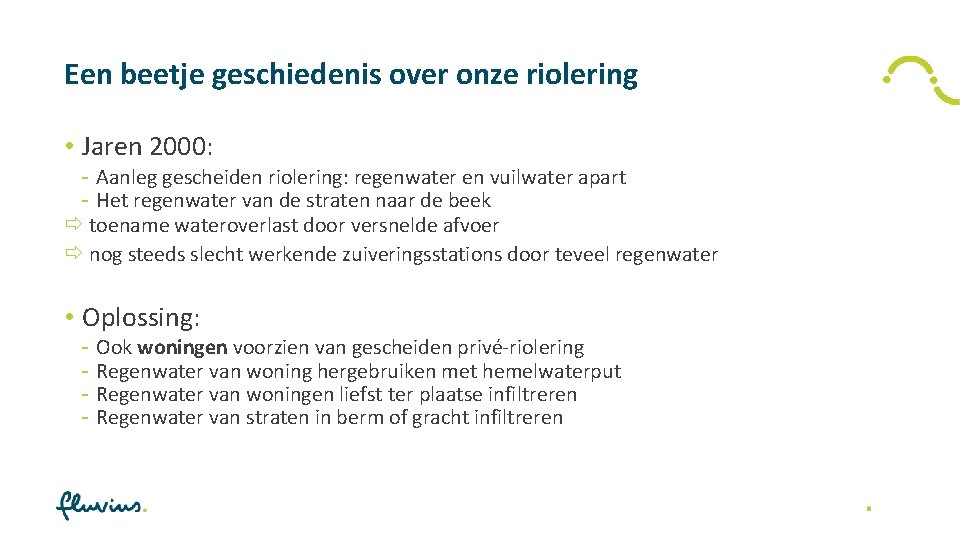 Een beetje geschiedenis over onze riolering

• Jaren 2000:
- Aanleg gescheiden riolering: regenwater en vuilwater apart
- Het regenwater van de straten naar de beek
⇨ toename wateroverlast door versnelde afvoer
⇨ nog steeds slecht werkende zuiveringsstations door teveel regenwater

• Oplossing:
- Ook woningen voorzien van gescheiden privé-riolering
- Regenwater van woning hergebruiken met hemelwaterput
- Regenwater van woningen liefst ter plaatse infiltreren
- Regenwater van straten in berm of gracht infiltreren

fluvius.